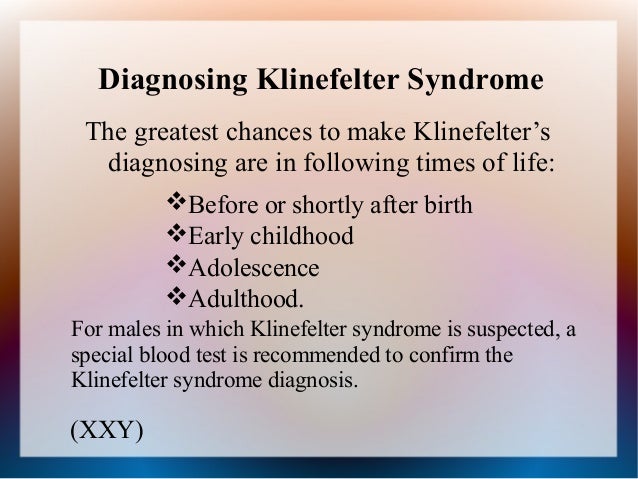 Diagnosing Klinefelter Syndrome

The greatest chances to make Klinefelter’s diagnosing are in following times of life:

❖Before or shortly after birth
❖Early childhood
❖Adolescence
❖Adulthood.

For males in which Klinefelter syndrome is suspected, a special blood test is recommended to confirm the Klinefelter syndrome diagnosis.

(XXY)